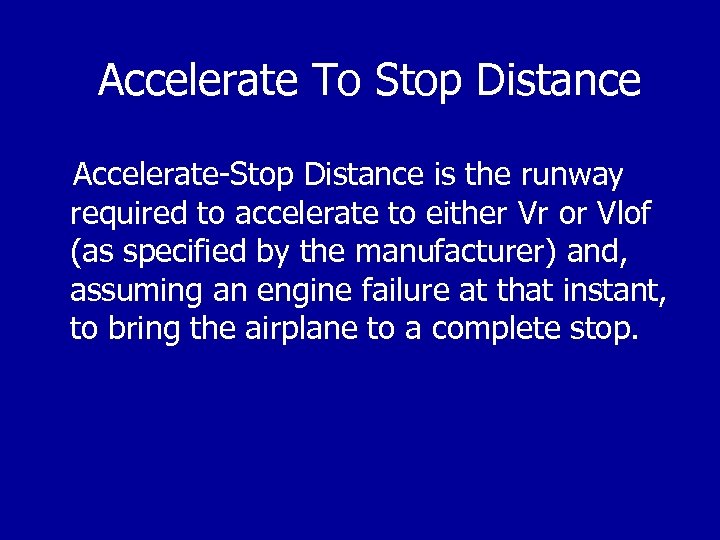 Accelerate To Stop Distance

Accelerate-Stop Distance is the runway required to accelerate to either Vr or Vlof (as specified by the manufacturer) and, assuming an engine failure at that instant, to bring the airplane to a complete stop.